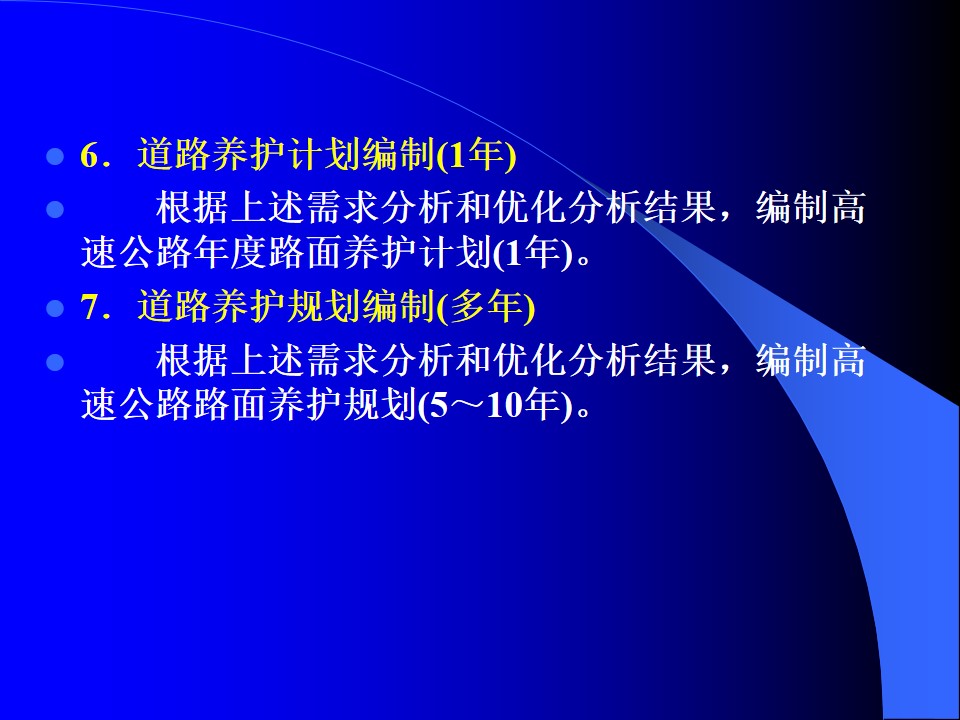 6．道路养护计划编制(1年)

根据上述需求分析和优化分析结果，编制高速公路年度路面养护计划(1年)。

7．道路养护规划编制(多年)

根据上述需求分析和优化分析结果，编制高速公路路面养护规划(5～10年)。